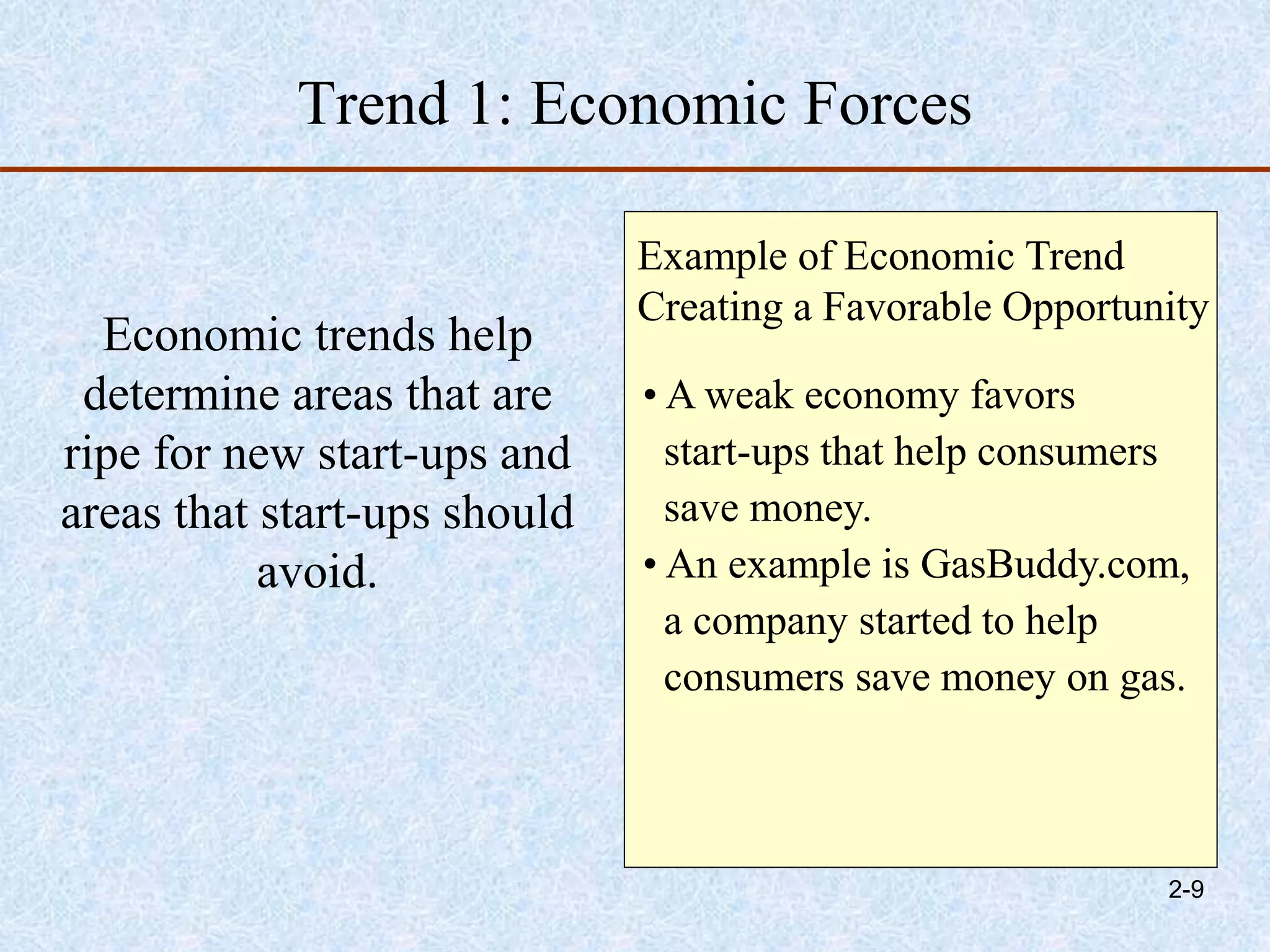 Trend 1: Economic Forces

Economic trends help determine areas that are ripe for new start-ups and areas that start-ups should avoid.

Example of Economic Trend Creating a Favorable Opportunity

• A weak economy favors start-ups that help consumers save money.
• An example is GasBuddy.com, a company started to help consumers save money on gas.

2-9